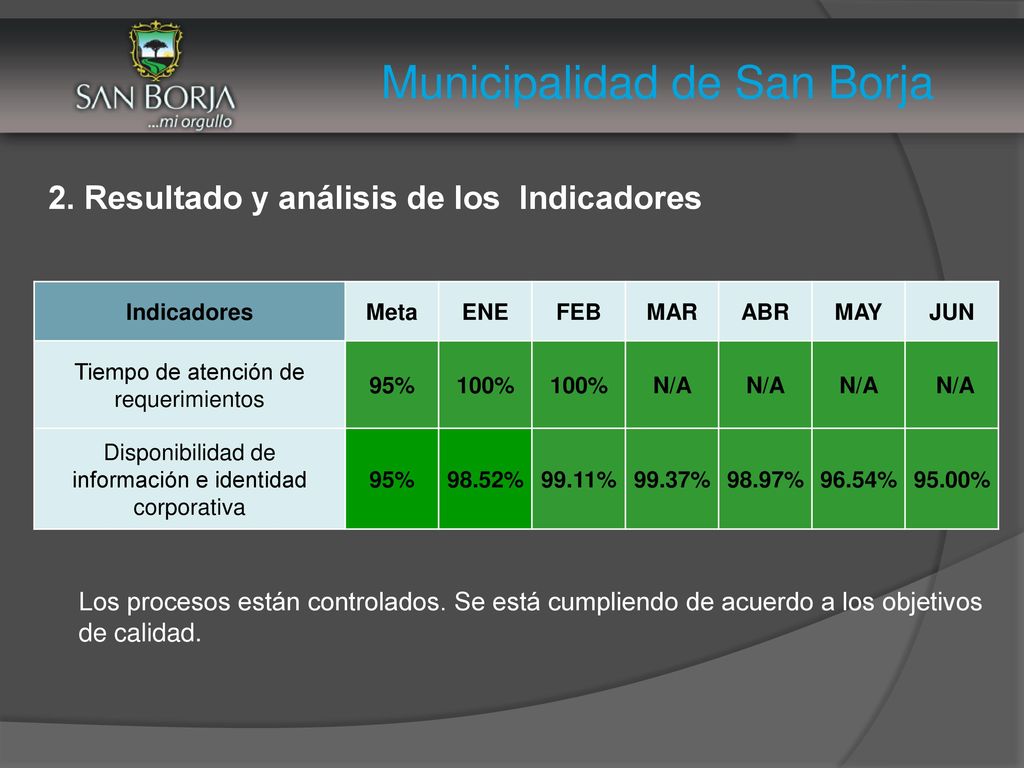 SAN BORJA
...mi orgullo

Municipalidad de San Borja

2. Resultado y análisis de los Indicadores

| Indicadores | Meta | ENE | FEB | MAR | ABR | MAY | JUN |
|---|---|---|---|---|---|---|---|
| Tiempo de atención de requerimientos | 95% | 100% | 100% | N/A | N/A | N/A | N/A |
| Disponibilidad de información e identidad corporativa | 95% | 98.52% | 99.11% | 99.37% | 98.97% | 96.54% | 95.00% |

Los procesos están controlados. Se está cumpliendo de acuerdo a los objetivos de calidad.